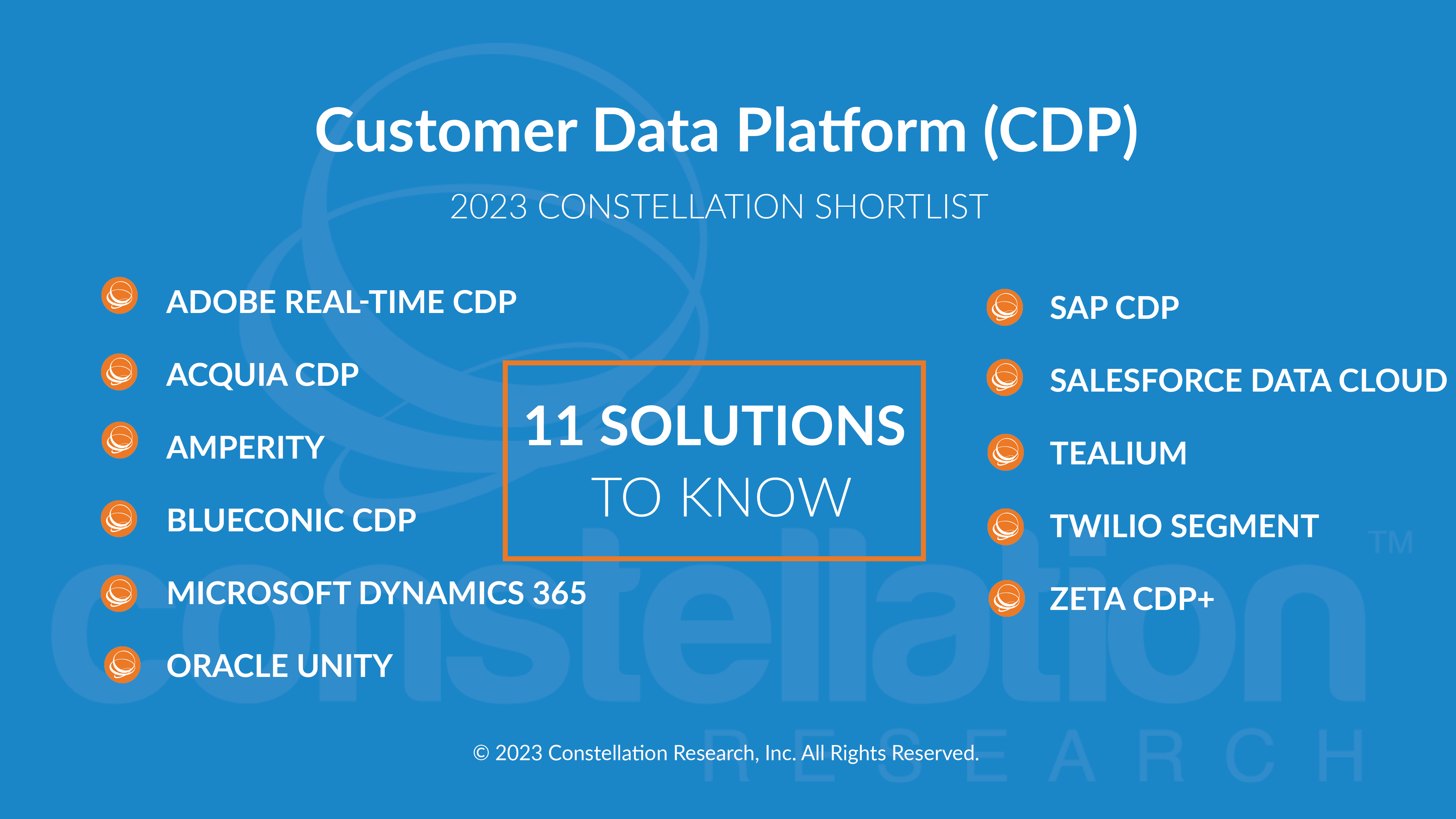 Customer Data Platform (CDP)

2023 CONSTELLATION SHORTLIST

ADOBE REAL-TIME CDP

ACQUIA CDP

AMPERITY

BLUECONIC CDP

MICROSOFT DYNAMICS 365

ORACLE UNITY

11 SOLUTIONS TO KNOW

SAP CDP

SALESFORCE DATA CLOUD

TEALIUM

TWILIO SEGMENT

ZETA CDP+

constellation™ RESEARCH

© 2023 Constellation Research, Inc. All Rights Reserved.